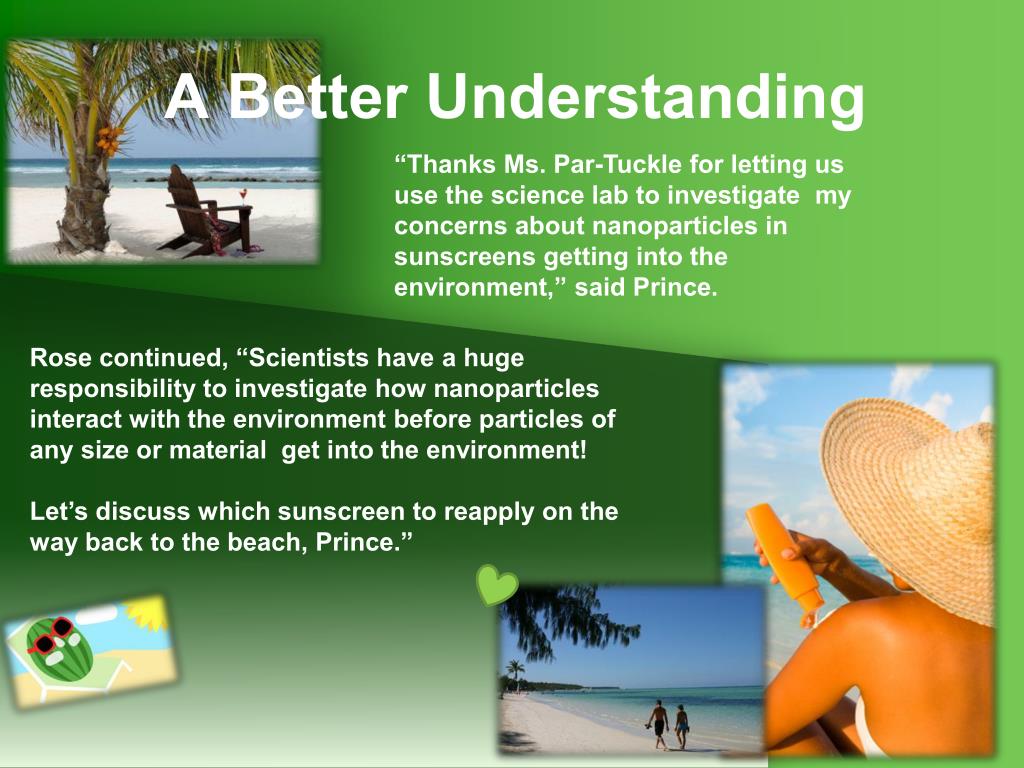 A Better Understanding

“Thanks Ms. Par-Tuckle for letting us use the science lab to investigate my concerns about nanoparticles in sunscreens getting into the environment,” said Prince.

Rose continued, “Scientists have a huge responsibility to investigate how nanoparticles interact with the environment before particles of any size or material get into the environment!

Let’s discuss which sunscreen to reapply on the way back to the beach, Prince.”